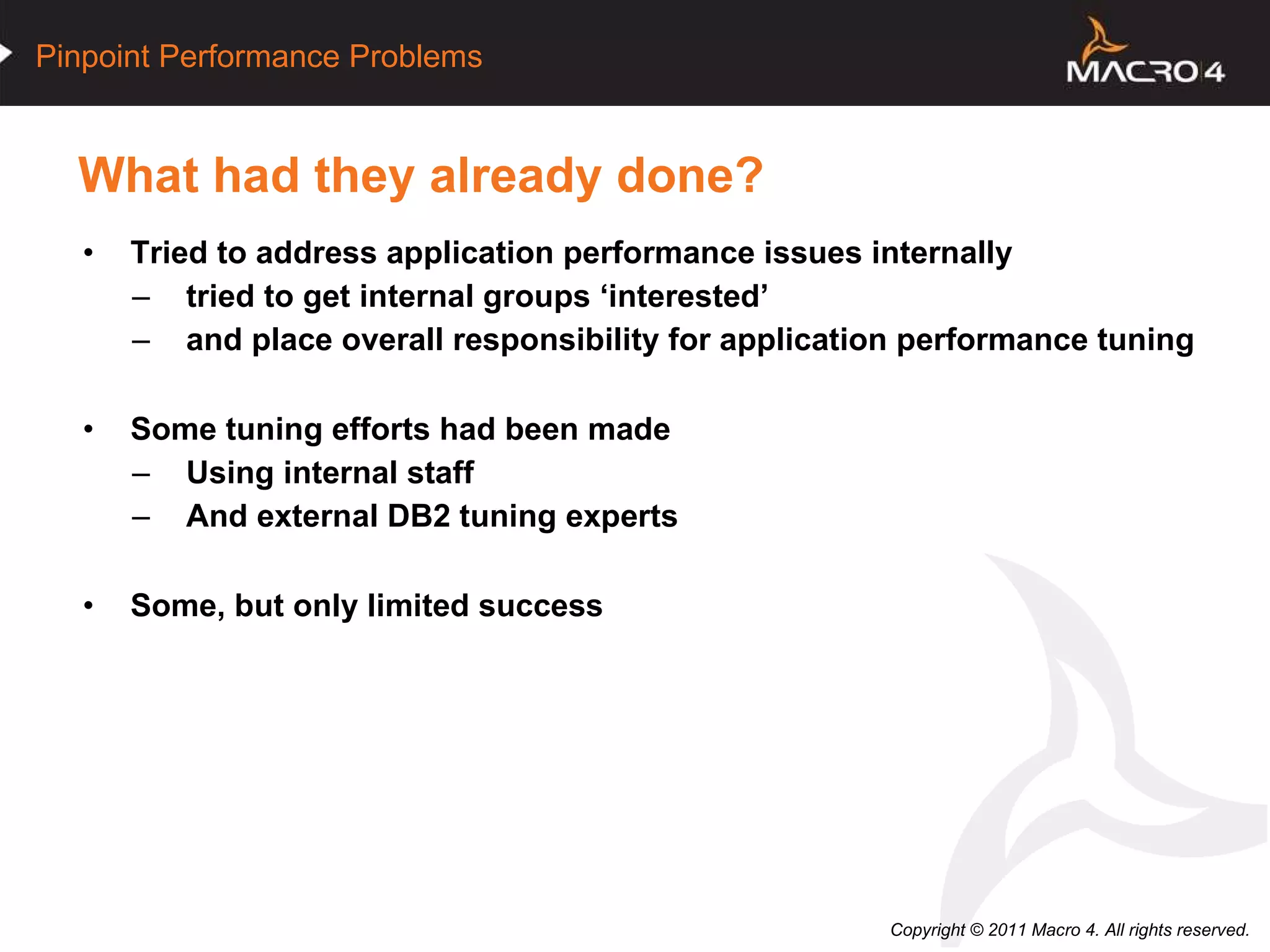 Pinpoint Performance Problems

MACRO 4

What had they already done?

• Tried to address application performance issues internally
– tried to get internal groups ‘interested’
– and place overall responsibility for application performance tuning

• Some tuning efforts had been made
– Using internal staff
– And external DB2 tuning experts

• Some, but only limited success

Copyright © 2011 Macro 4. All rights reserved.